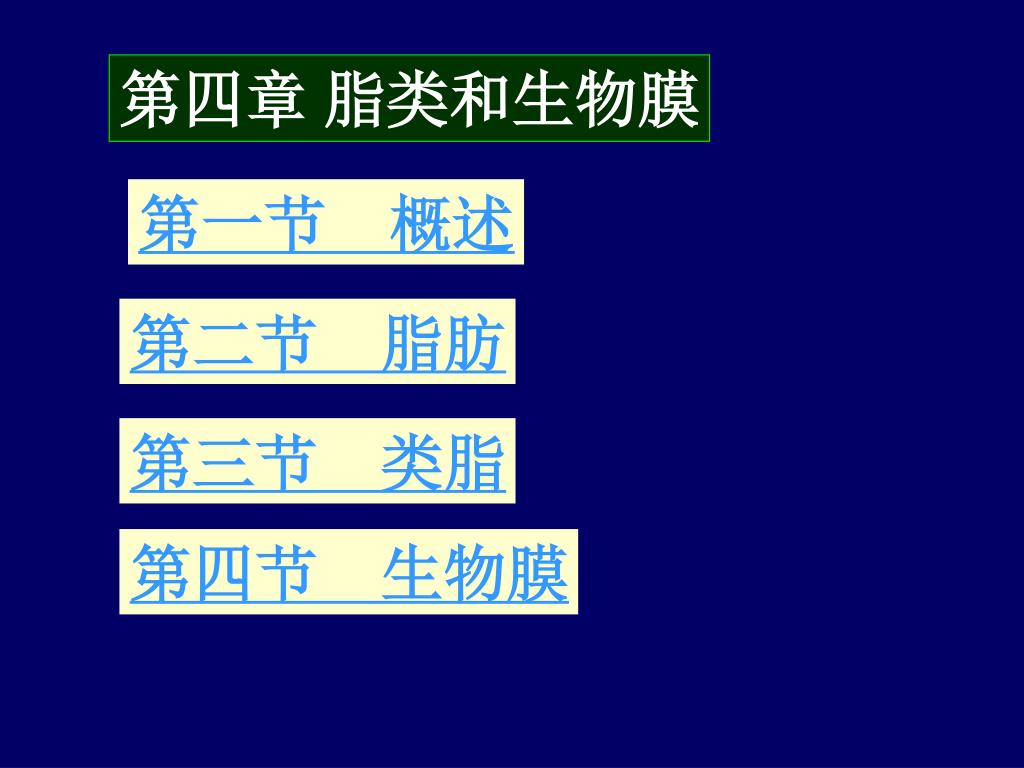 第四章 脂类和生物膜

第一节 概述

第二节 脂肪

第三节 类脂

第四节 生物膜